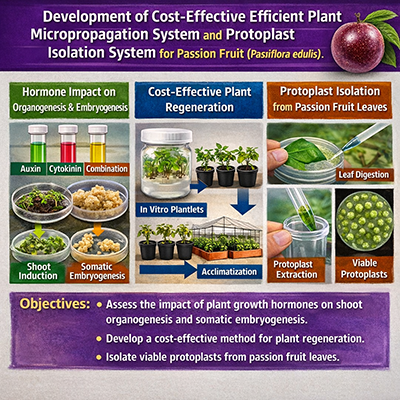 Development of Cost-Effective Efficient Plant Micropropagation System and Protoplast Isolation System for Passion Fruit (Pasıiflora edulis).

Hormone Impact on Organogenesis & Embryogenesis

Auxin
Cytokinin
Combination

Shoot Induction
Somatic Embryogenesis

Cost-Effective Plant Regeneration

In Vitro Plantlets

Acclimatization

Protoplast Isolation from Passion Fruit Leaves

Leaf Digestion

Protoplast Extraction

Viable Protoplasts

Objectives:
• Assess the impact of plant growth hormones on shoot organogenesis and somatic embryogenesis.
• Develop a cost-effective method for plant regeneration.
• Isolate viable protoplasts from passion fruit leaves.